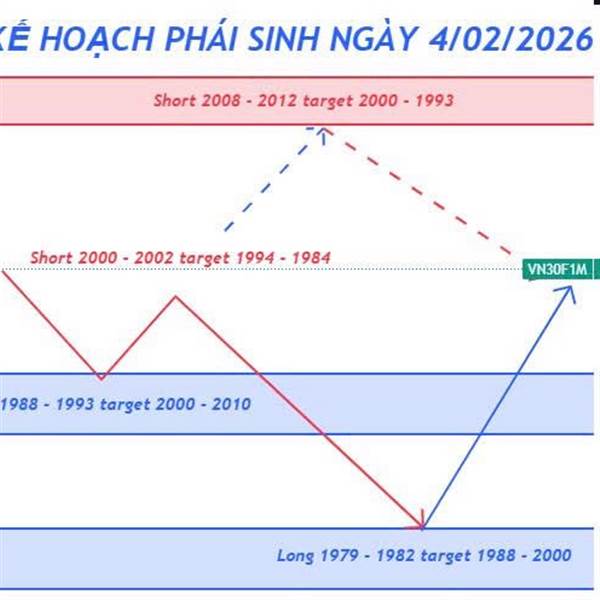 KẾ HOẠCH PHÁI SINH NGÀY 4/02/2026

Short 2008 - 2012 target 2000 - 1993

Short 2000 - 2002 target 1994 - 1984

VN30F1M

1988 - 1993 target 2000 - 2010

Long 1979 - 1982 target 1988 - 2000